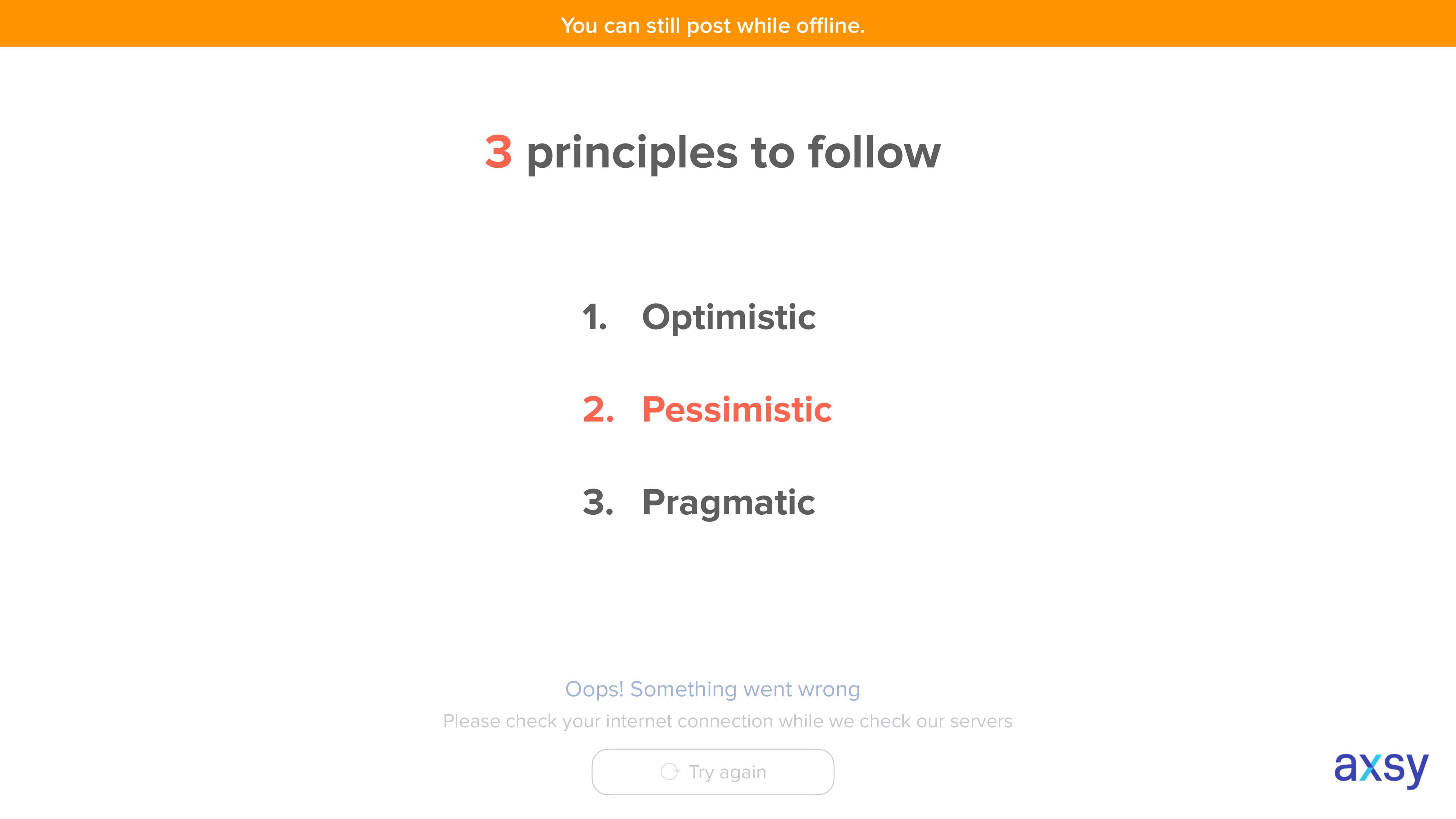 You can still post while offline.

3 principles to follow

1. Optimistic

2. Pessimistic

3. Pragmatic

Oops! Something went wrong

Please check your internet connection while we check our servers

Try again

axsy